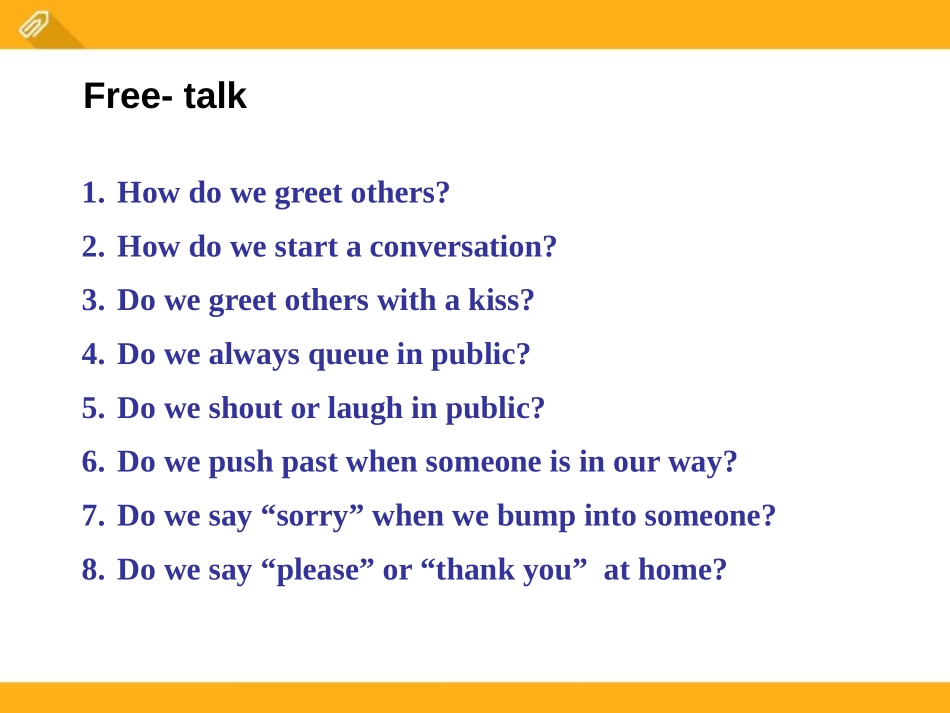 Free- talk

1. How do we greet others?
2. How do we start a conversation?
3. Do we greet others with a kiss?
4. Do we always queue in public?
5. Do we shout or laugh in public?
6. Do we push past when someone is in our way?
7. Do we say “sorry” when we bump into someone?
8. Do we say “please” or “thank you” at home?